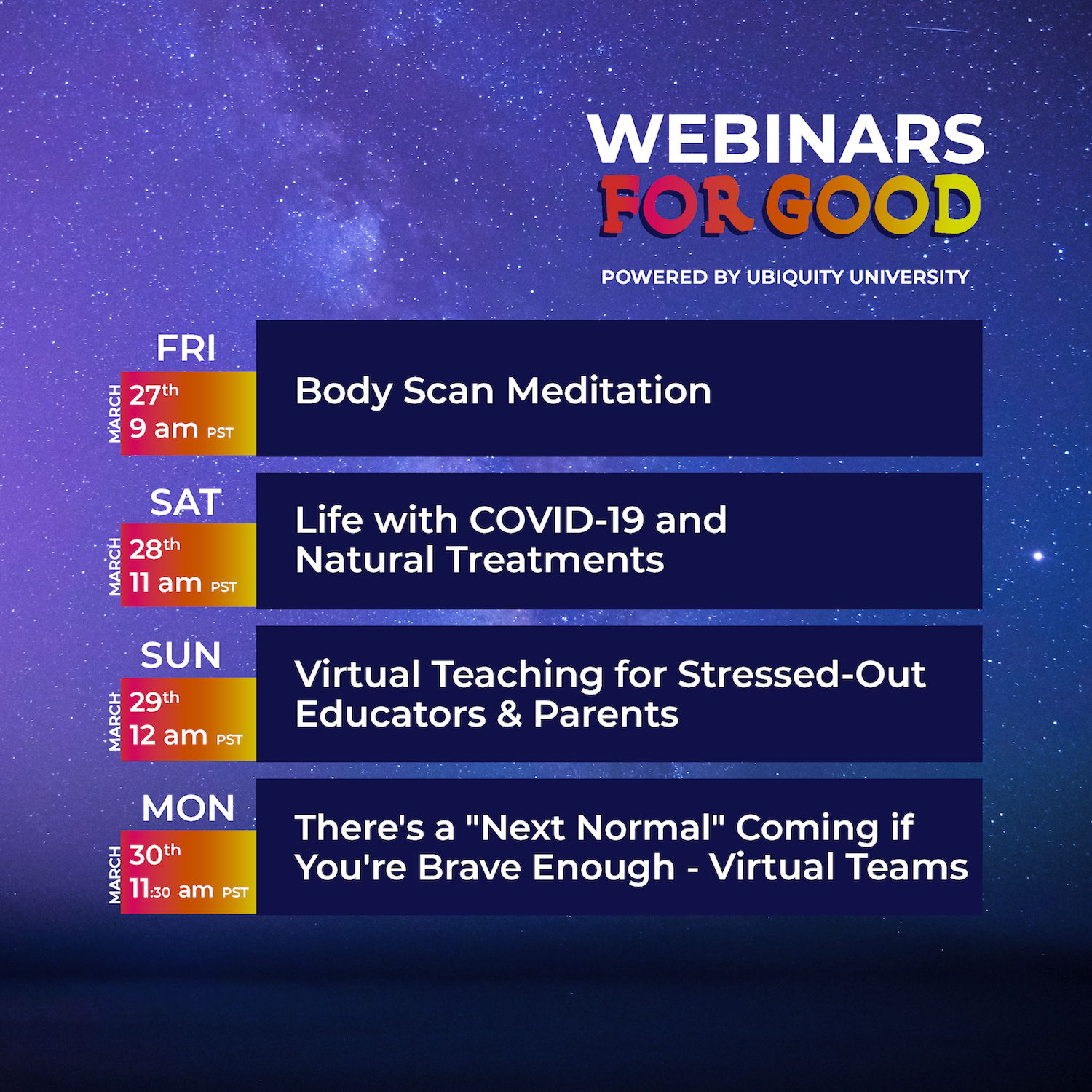 WEBINARS
FOR GOOD

POWERED BY UBIQUITY UNIVERSITY

FRI
MARCH
27th
9 am PST

Body Scan Meditation

SAT
MARCH
28th
11 am PST

Life with COVID-19 and Natural Treatments

SUN
MARCH
29th
12 am PST

Virtual Teaching for Stressed-Out Educators & Parents

MON
MARCH
30th
11:30 am PST

There's a "Next Normal" Coming if You're Brave Enough - Virtual Teams